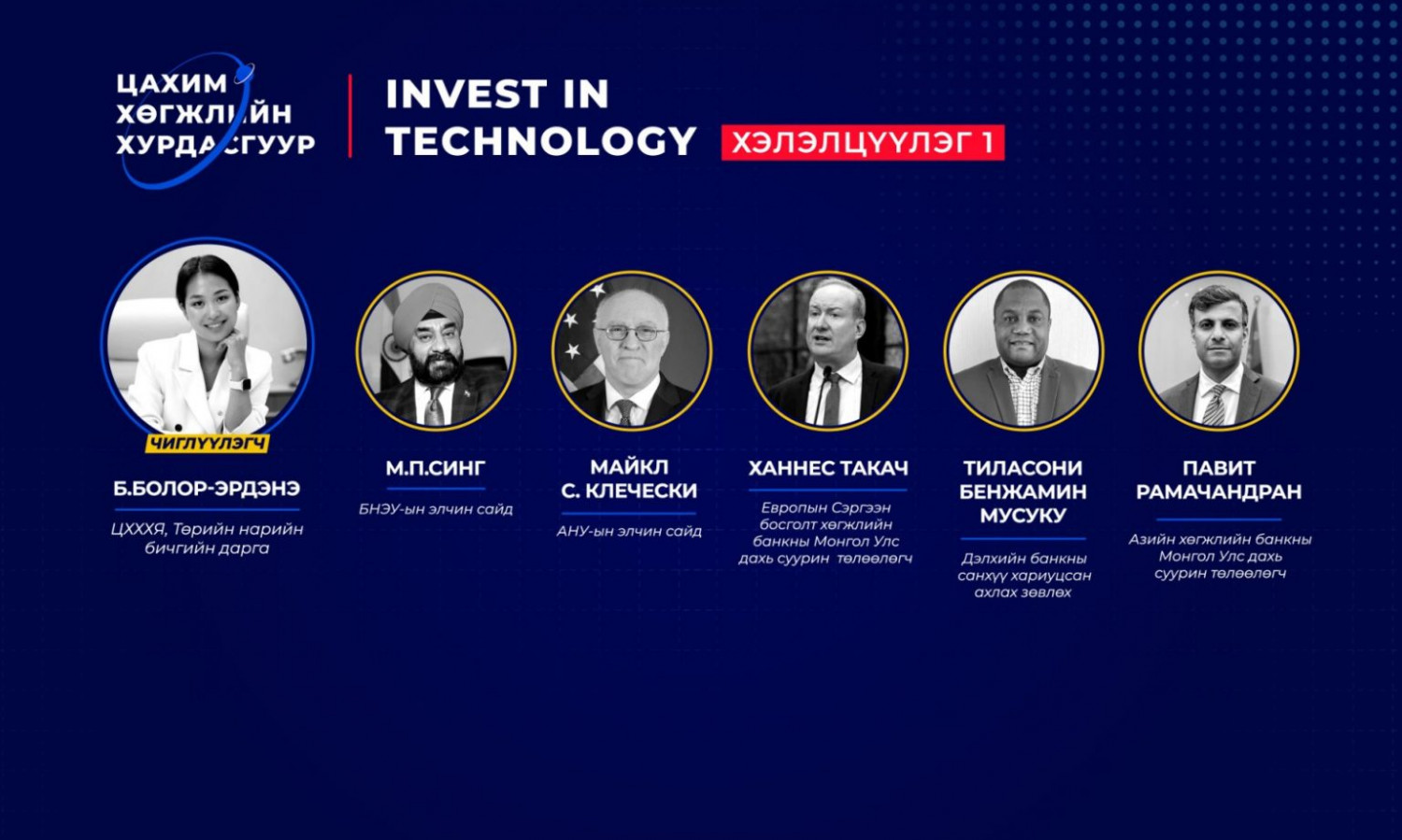 ЦАХИМ ХӨГЖЛИЙН ХУРДАСГУУР

INVEST IN TECHNOLOGY

ХЭЛЭЛЦҮҮЛЭГ 1

ЧИГЛҮҮЛЭГЧ

Б.БОЛОР-ЭРДЭНЭ

ЦХХХЯ, Төрийн нарийн бичгийн дарга

М.П.СИНГ

БНЭУ-ын элчин сайд

МАЙКЛ С. КЛЕЧЕСКИ

АНУ-ын элчин сайд

ХАННЕС ТАКАЧ

Европын Сэргээн босголт хөгжлийн банкны Монгол Улс дахь суурин төлөөлөгч

ТИЛАСОНИ БЕНЖАМИН МУСУКУ

Дэлхийн банкны санхүү хариуцсан ахлах зөвлөх

ПАВИТ РАМАЧАНДРАН

Азийн хөгжлийн банкны Монгол Улс дахь суурин төлөөлөгч